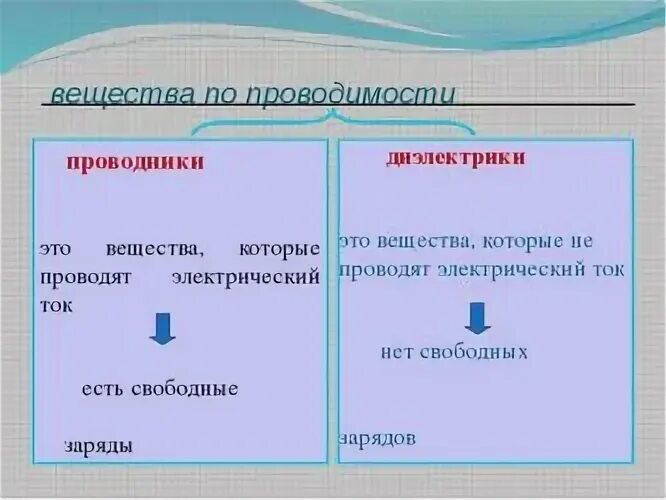 вещества по проводимости

проводники

это вещества, которые проводят электрический ток

есть свободные

заряды

диэлектрики

это вещества, которые не проводят электрический ток

нет свободных

зарядов